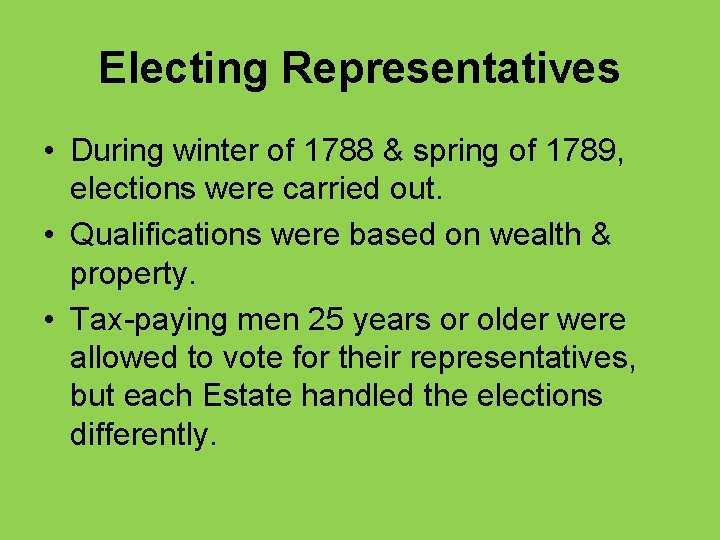 Electing Representatives

• During winter of 1788 & spring of 1789, elections were carried out.
• Qualifications were based on wealth & property.
• Tax-paying men 25 years or older were allowed to vote for their representatives, but each Estate handled the elections differently.